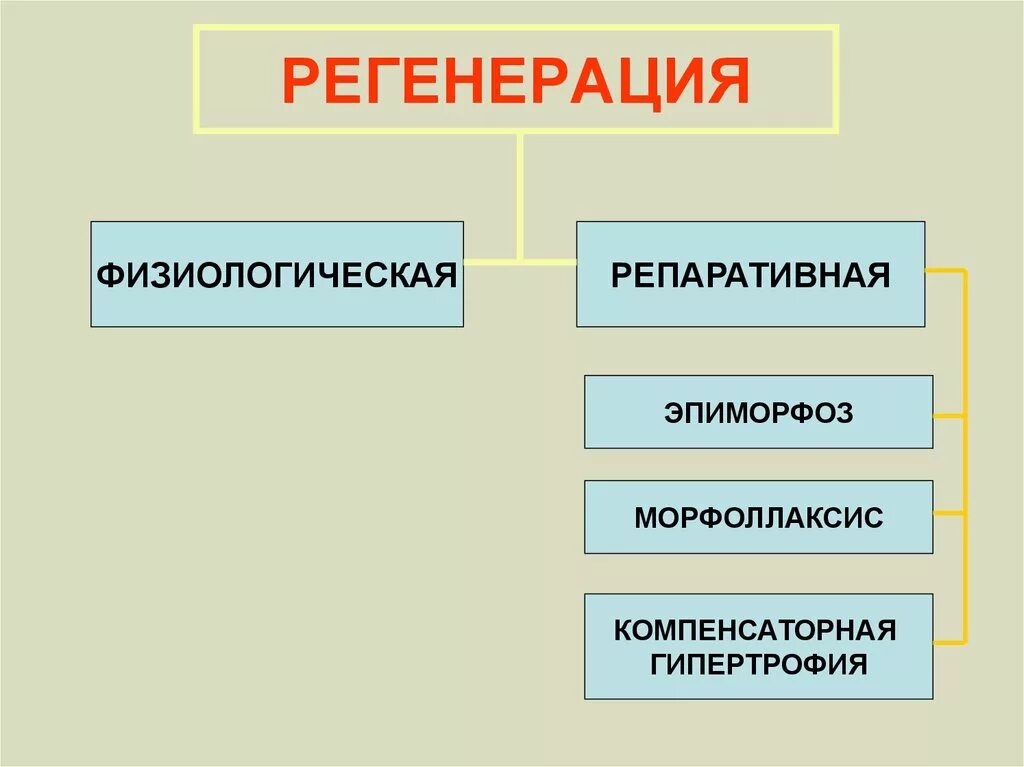 РЕГЕНЕРАЦИЯ

ФИЗИОЛОГИЧЕСКАЯ

РЕПАРАТИВНАЯ

ЭПИМОРФОЗ

МОРФОЛЛАКСИС

КОМПЕНСАТОРНАЯ ГИПЕРТРОФИЯ